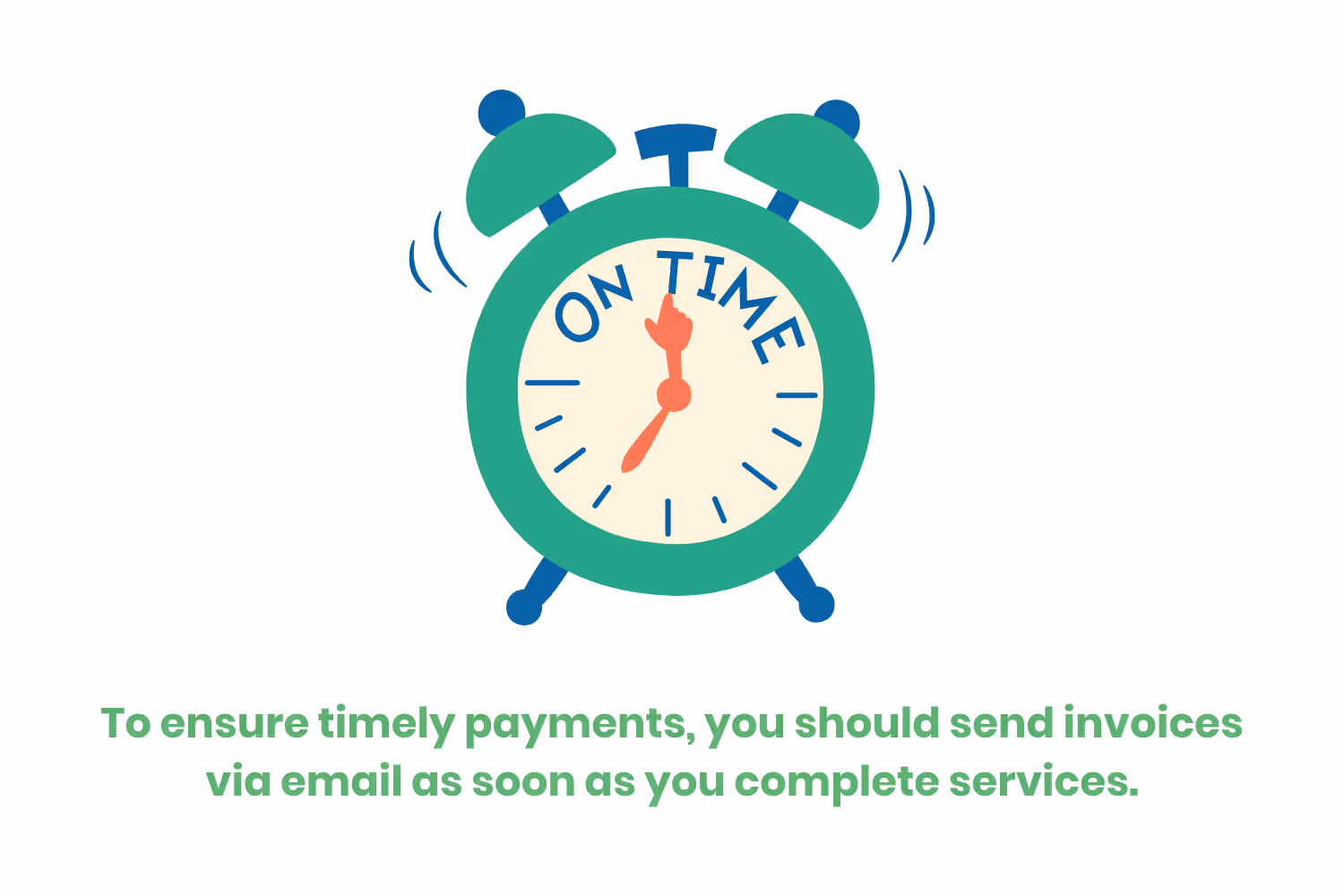 ON TIME

To ensure timely payments, you should send invoices via email as soon as you complete services.